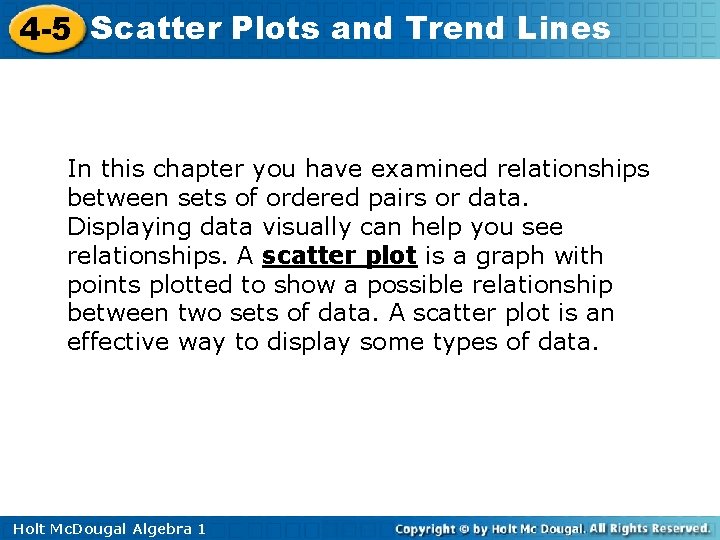 4-5 Scatter Plots and Trend Lines

In this chapter you have examined relationships between sets of ordered pairs or data. Displaying data visually can help you see relationships. A scatter plot is a graph with points plotted to show a possible relationship between two sets of data. A scatter plot is an effective way to display some types of data.

Holt McDougal Algebra 1

Copyright © by Holt Mc Dougal. All Rights Reserved.